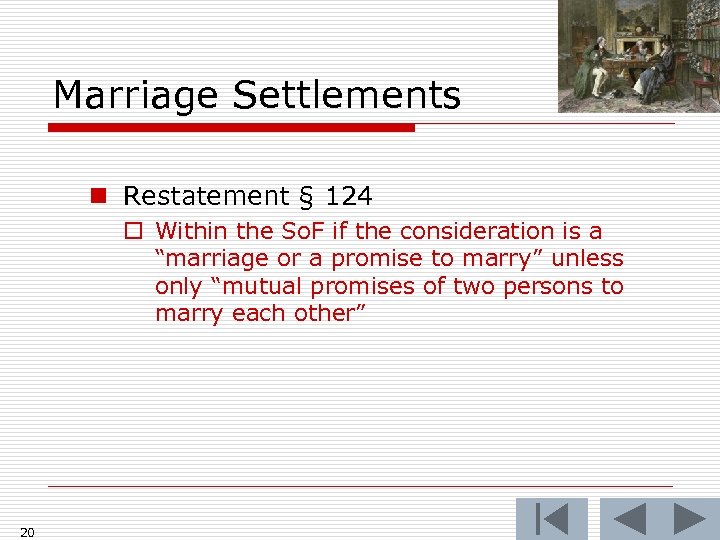 Marriage Settlements

Restatement § 124

Within the SoF if the consideration is a “marriage or a promise to marry” unless only “mutual promises of two persons to marry each other”

20